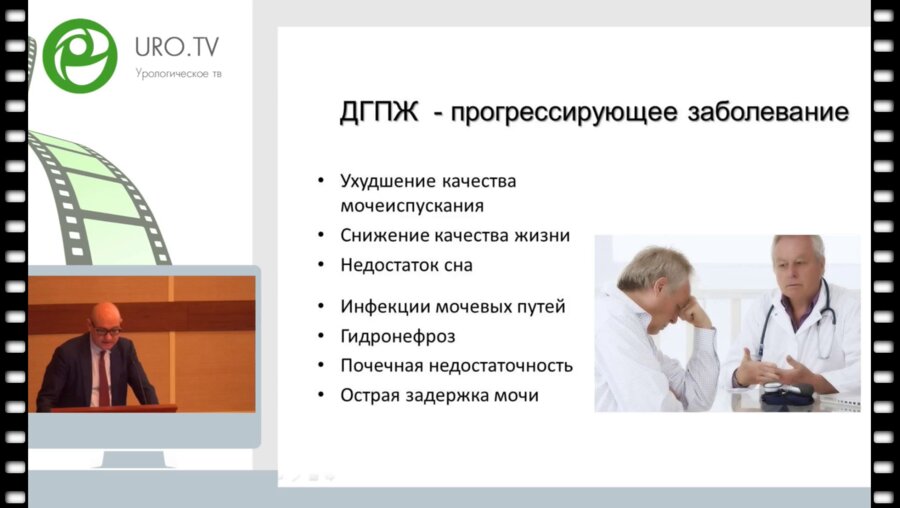 URO.TV
Урологическое тв

ДГПЖ - прогрессирующее заболевание

• Ухудшение качества мочеиспускания
• Снижение качества жизни
• Недостаток сна
• Инфекции мочевых путей
• Гидронефроз
• Почечная недостаточность
• Острая задержка мочи